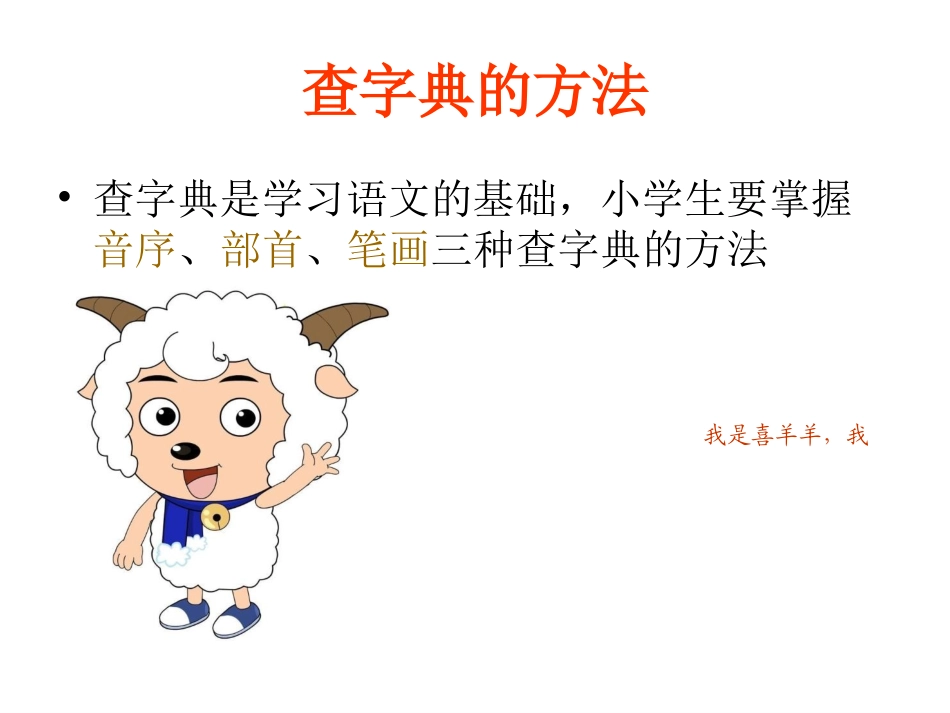 查字典的方法

• 查字典是学习语文的基础，小学生要掌握音序、部首、笔画三种查字典的方法

我是喜羊羊，我